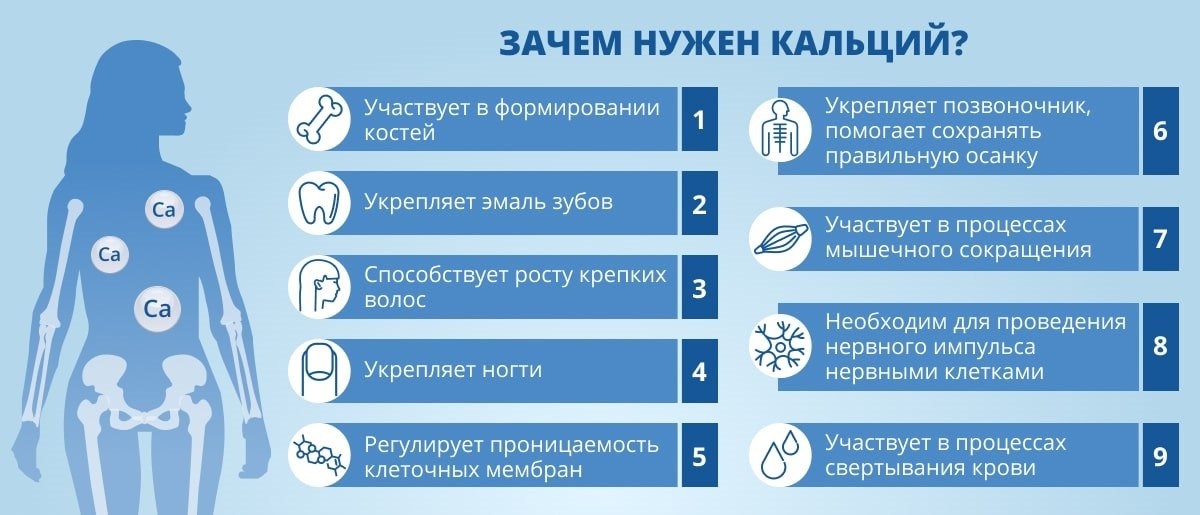 ЗАЧЕМ НУЖЕН КАЛЬЦИЙ?

Ca

Ca

Ca

Участвует в формировании костей 1

Укрепляет эмаль зубов 2

Способствует росту крепких волос 3

Укрепляет ногти 4

Регулирует проницаемость клеточных мембран 5

Укрепляет позвоночник, помогает сохранять правильную осанку 6

Участвует в процессах мышечного сокращения 7

Необходим для проведения нервного импульса нервными клетками 8

Участвует в процессах свертывания крови 9